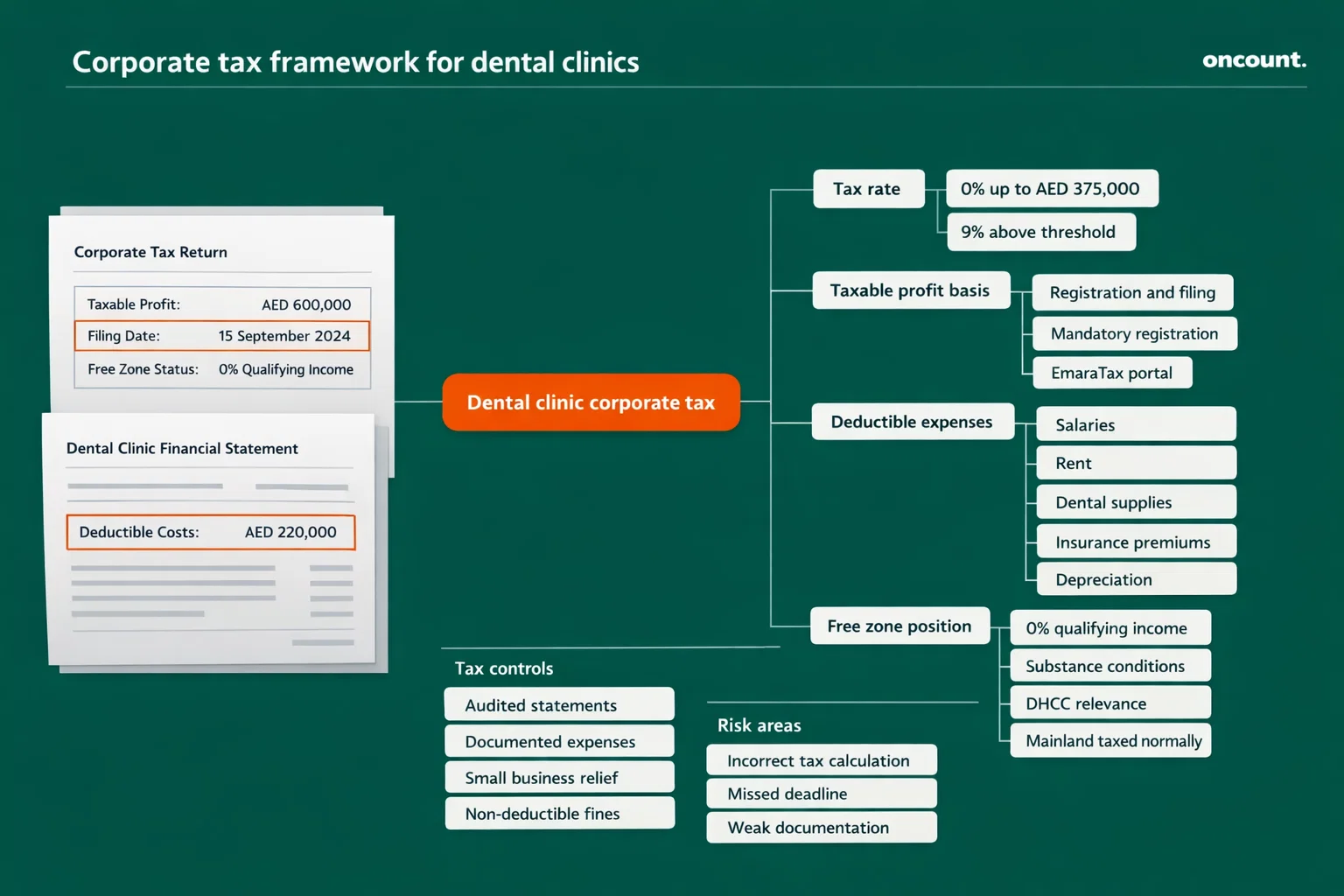 Corporate tax framework for dental clinics

oncount.

Corporate Tax Return

Taxable Profit: AED 600,000
Filing Date: 15 September 2024
Free Zone Status: 0% Qualifying Income

Dental Clinic Financial Statement

Deductible Costs: AED 220,000

Dental clinic corporate tax

Tax rate
0% up to AED 375,000
9% above threshold

Taxable profit basis
Registration and filing
Mandatory registration
EmaraTax portal

Deductible expenses
Salaries
Rent
Dental supplies
Insurance premiums
Depreciation

Free zone position
0% qualifying income
Substance conditions
DHCC relevance
Mainland taxed normally

Tax controls
Audited statements
Documented expenses
Small business relief
Non-deductible fines

Risk areas
Incorrect tax calculation
Missed deadline
Weak documentation